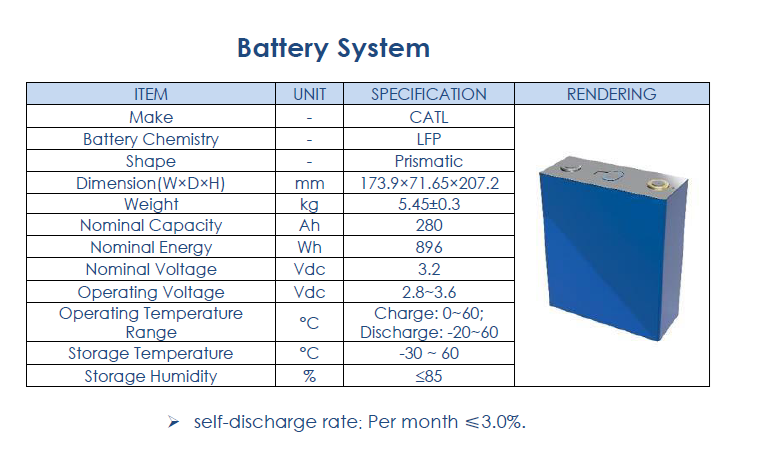 Battery System

| ITEM | UNIT | SPECIFICATION | RENDERING |
|---|---|---|---|
| Make | - | CATL | |
| Battery Chemistry | - | LFP | |
| Shape | - | Prismatic | |
| Dimension(W×D×H) | mm | 173.9×71.65×207.2 | |
| Weight | kg | 5.45±0.3 | |
| Nominal Capacity | Ah | 280 | |
| Nominal Energy | Wh | 896 | |
| Nominal Voltage | Vdc | 3.2 | |
| Operating Voltage | Vdc | 2.8~3.6 | |
| Operating Temperature Range | °C | Charge: 0~60; Discharge: -20~60 | |
| Storage Temperature | °C | -30 ~ 60 | |
| Storage Humidity | % | ≤85 | |

➢ self-discharge rate: Per month ≤3.0%.